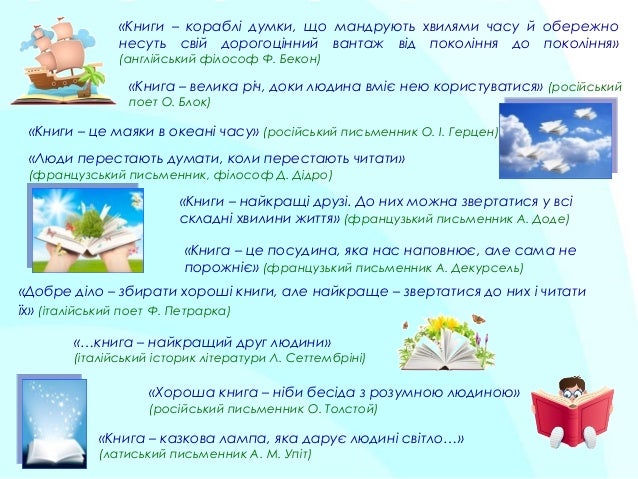 «Книги – кораблі думки, що мандрують хвилями часу й обережно несуть свій дорогоцінний вантаж від покоління до покоління» (англійський філософ Ф. Бекон)

«Книга – велика річ, доки людина вміє нею користуватися» (російський поет О. Блок)

«Книги – це маяки в океані часу» (російський письменник О. І. Герцен)

«Люди перестають думати, коли перестають читати» (французський письменник, філософ Д. Дідро)

«Книги – найкращі друзі. До них можна звертатися у всі складні хвилини життя» (французький письменник А. Доде)

«Книга – це посудина, яка нас наповнює, але сама не порожніє» (французький письменник А. Декурсель)

«Добре діло – збирати хороші книги, але найкраще – звертатися до них і читати їх» (італійський поет Ф. Петрарка)

«…книга – найкращий друг людини» (італійський історик літератури Л. Сеттембріні)

«Хороша книга – ніби бесіда з розумною людиною» (російський письменник О. Толстой)

«Книга – казкова лампа, яка дарує людині світло…» (латиський письменник А. М. Упіт)